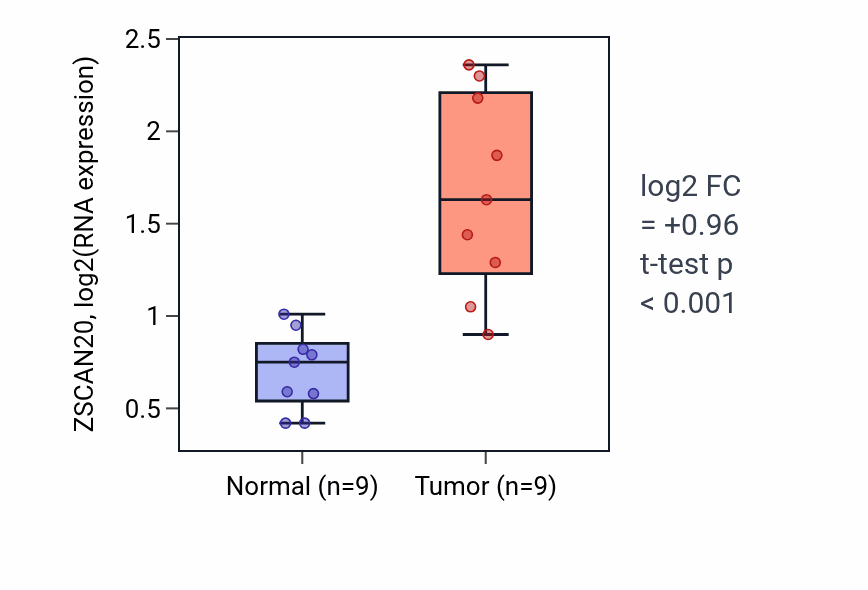 ZSCAN20, log2(RNA expression)

2.5
2
1.5
1
0.5

Normal (n=9)
Tumor (n=9)

log2 FC
= +0.96
t-test p
< 0.001